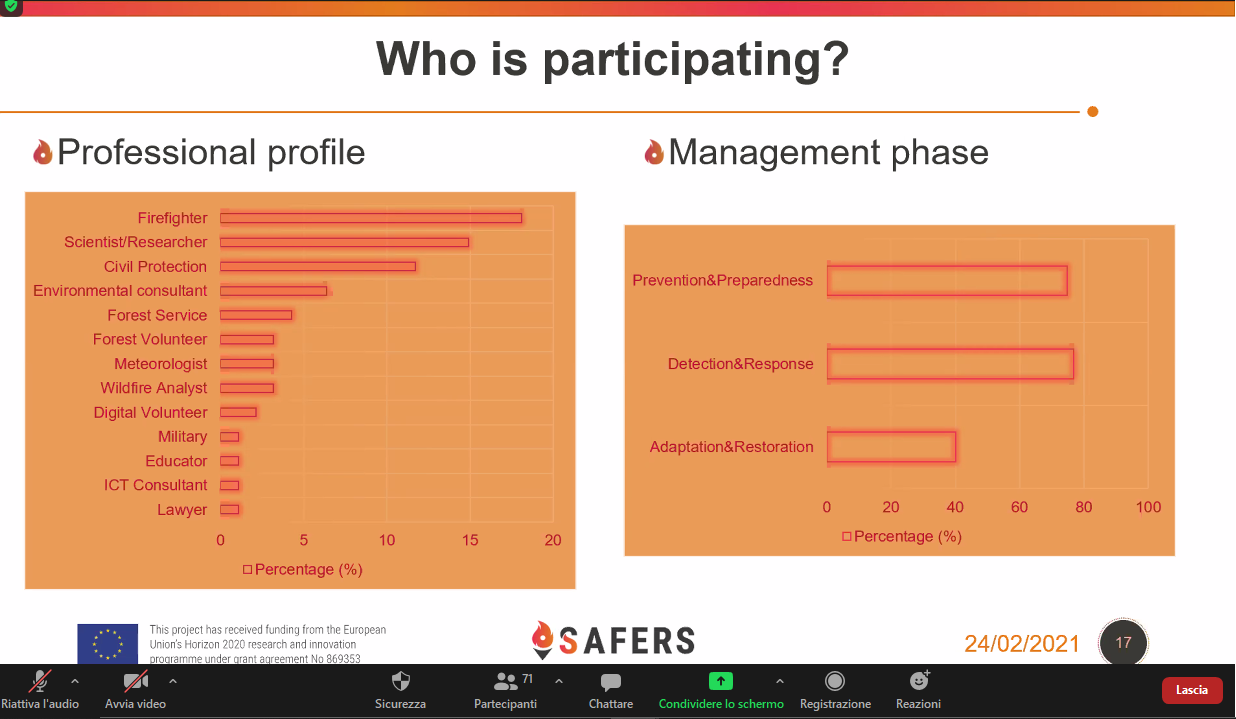 Who is participating?

Professional profile

Firefighter
Scientist/Researcher
Civil Protection
Environmental consultant
Forest Service
Forest Volunteer
Meteorologist
Wildfire Analyst
Digital Volunteer
Military
Educator
ICT Consultant
Lawyer

0 5 10 15 20

Percentage (%)

Management phase

Prevention&Preparedness
Detection&Response
Adaptation&Restoration

0 20 40 60 80 100

Percentage (%)

This project has received funding from the European Union's Horizon 2020 research and innovation programme under grant agreement No 869353

SAFERS

24/02/2021

17

Riattiva l'audio
Avvia video
Sicurezza
71
Partecipanti
Chattare
Condividere lo schermo
Registrazione
Reazioni
Lascia